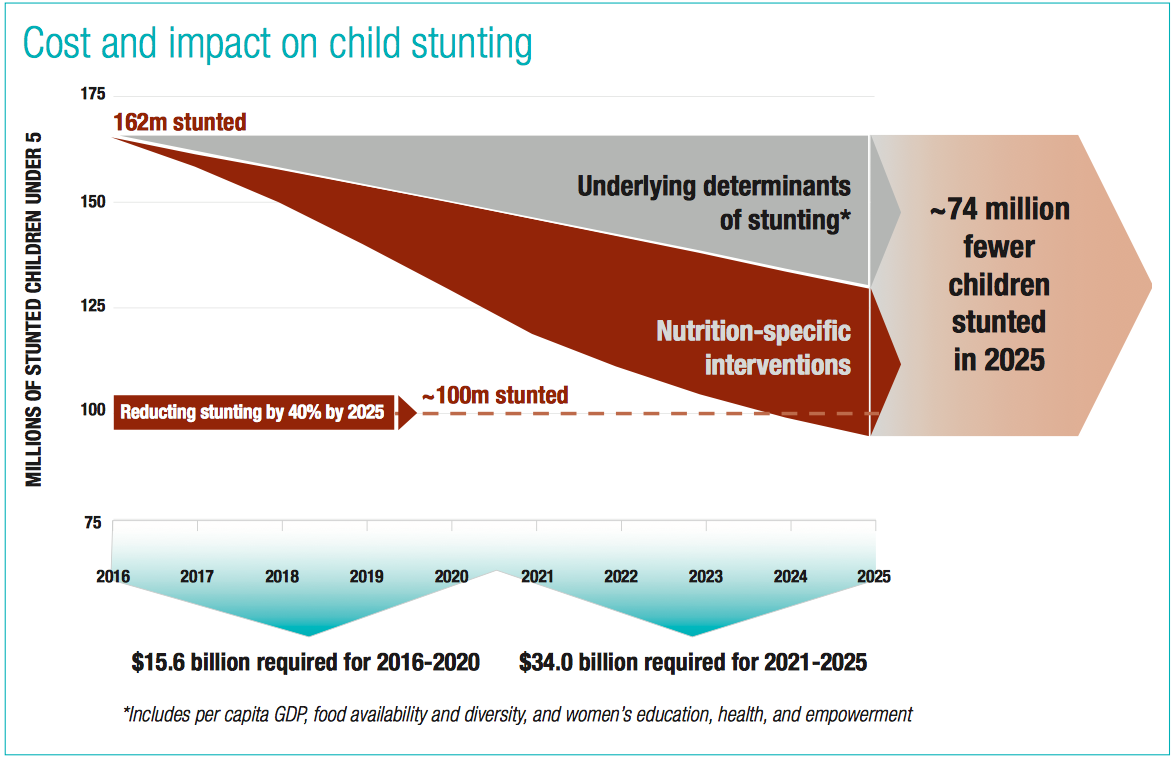 Cost and impact on child stunting

MILLIONS OF STUNTED CHILDREN UNDER 5

175
150
125
100
75

162m stunted

Underlying determinants of stunting*

Nutrition-specific interventions

Reducting stunting by 40% by 2025

~100m stunted

~74 million fewer children stunted in 2025

2016 2017 2018 2019 2020 2021 2022 2023 2024 2025

$15.6 billion required for 2016-2020

$34.0 billion required for 2021-2025

*Includes per capita GDP, food availability and diversity, and women's education, health, and empowerment